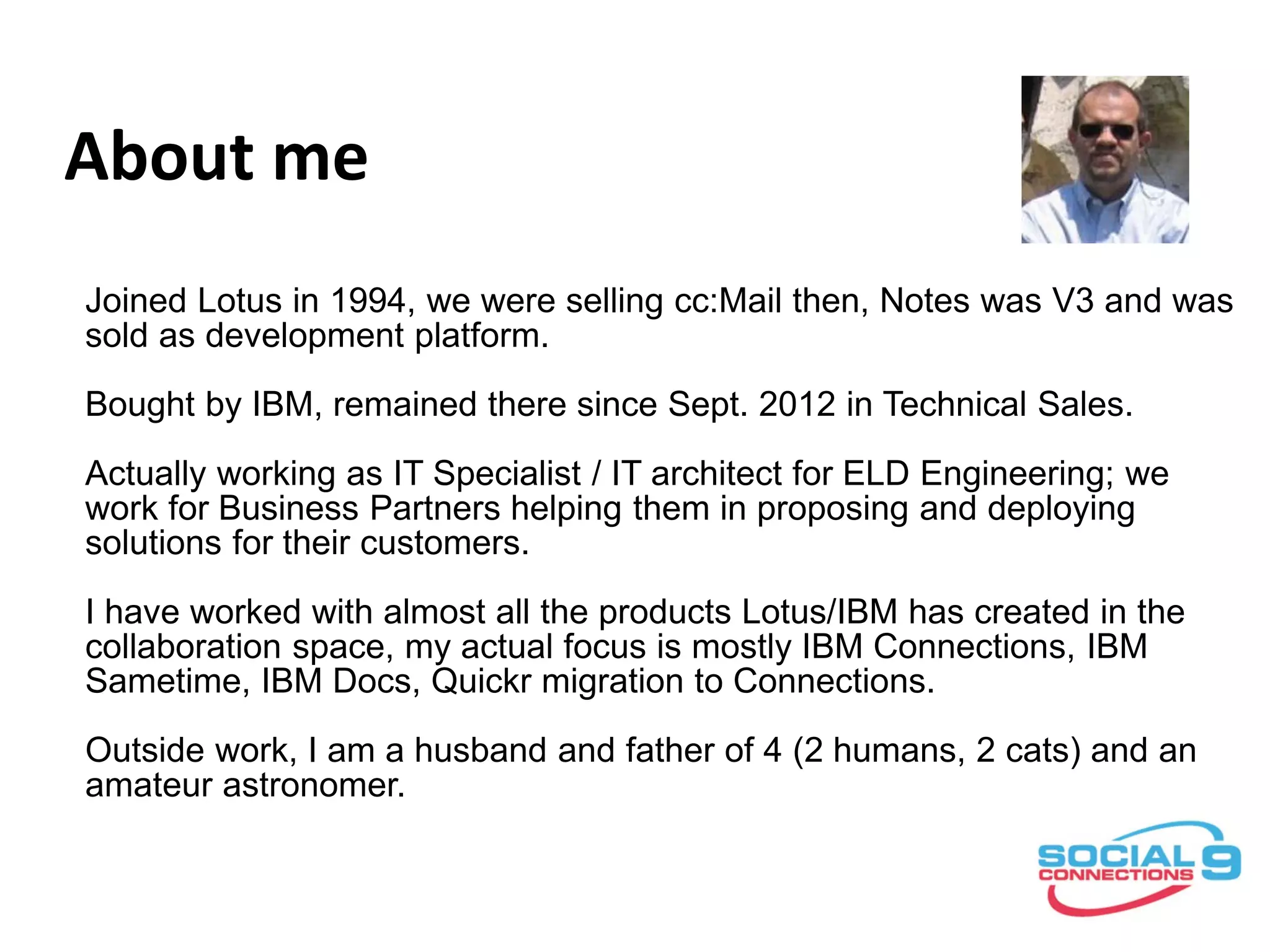 About me

Joined Lotus in 1994, we were selling cc:Mail then, Notes was V3 and was sold as development platform.

Bought by IBM, remained there since Sept. 2012 in Technical Sales.

Actually working as IT Specialist / IT architect for ELD Engineering; we work for Business Partners helping them in proposing and deploying solutions for their customers.

I have worked with almost all the products Lotus/IBM has created in the collaboration space, my actual focus is mostly IBM Connections, IBM Sametime, IBM Docs, Quickr migration to Connections.

Outside work, I am a husband and father of 4 (2 humans, 2 cats) and an amateur astronomer.

SOCIAL 9
CONNECTIONS